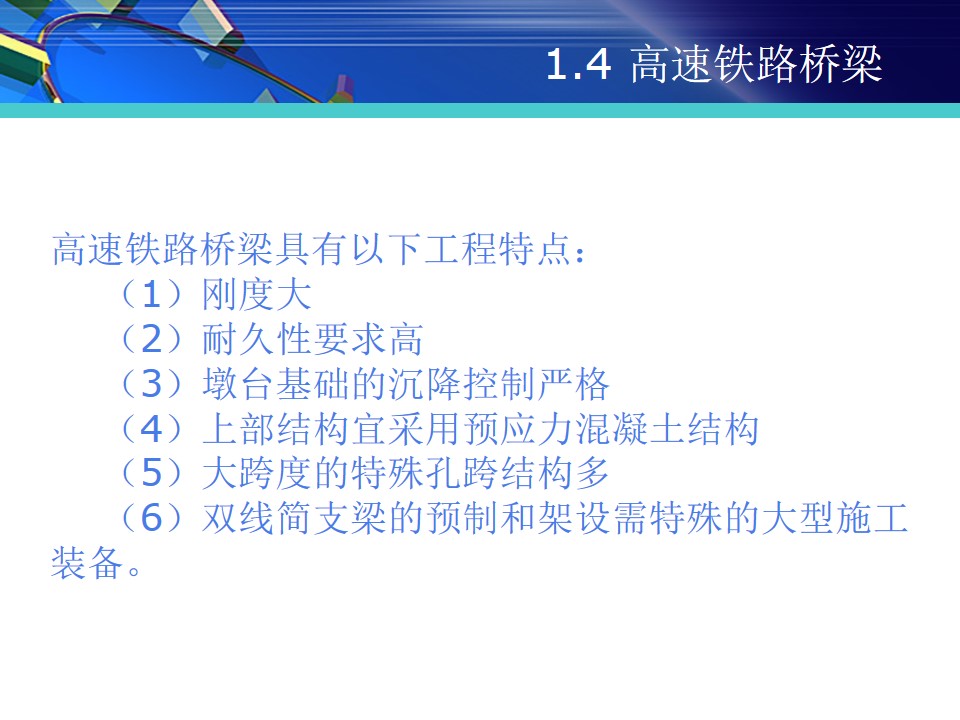 1.4 高速铁路桥梁

高速铁路桥梁具有以下工程特点：
（1）刚度大
（2）耐久性要求高
（3）墩台基础的沉降控制严格
（4）上部结构宜采用预应力混凝土结构
（5）大跨度的特殊孔跨结构多
（6）双线简支梁的预制和架设需特殊的大型施工装备。